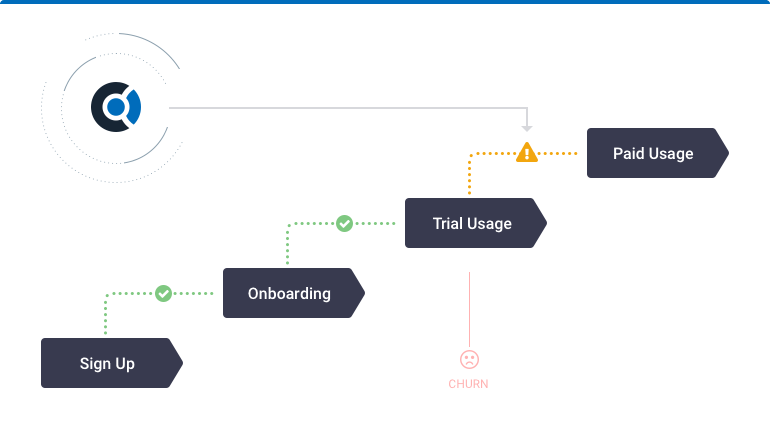 Paid Usage

Trial Usage

Onboarding

Sign Up

CHURN